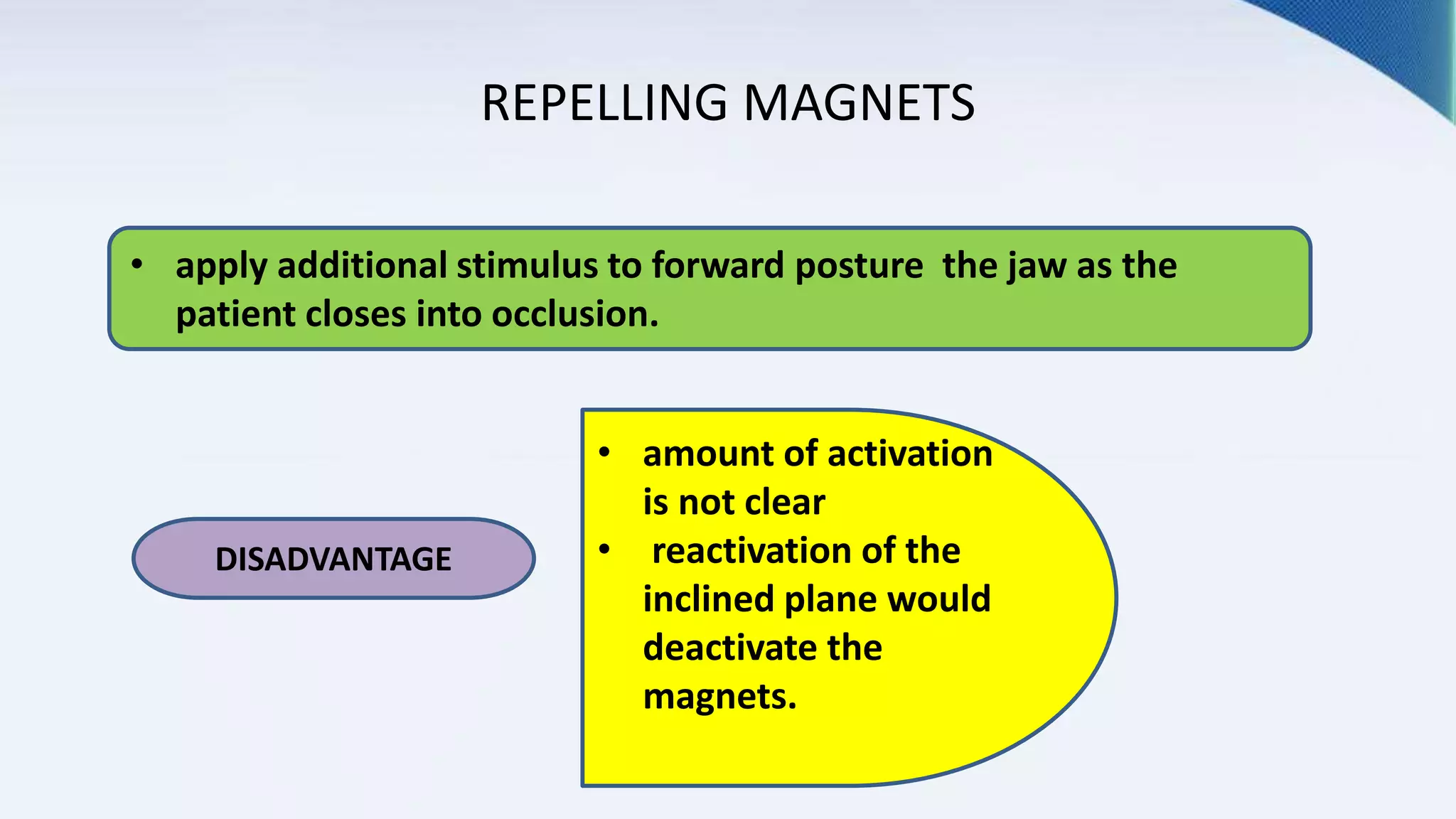 REPELLING MAGNETS

• apply additional stimulus to forward posture the jaw as the patient closes into occlusion.

DISADVANTAGE

• amount of activation is not clear
• reactivation of the inclined plane would deactivate the magnets.